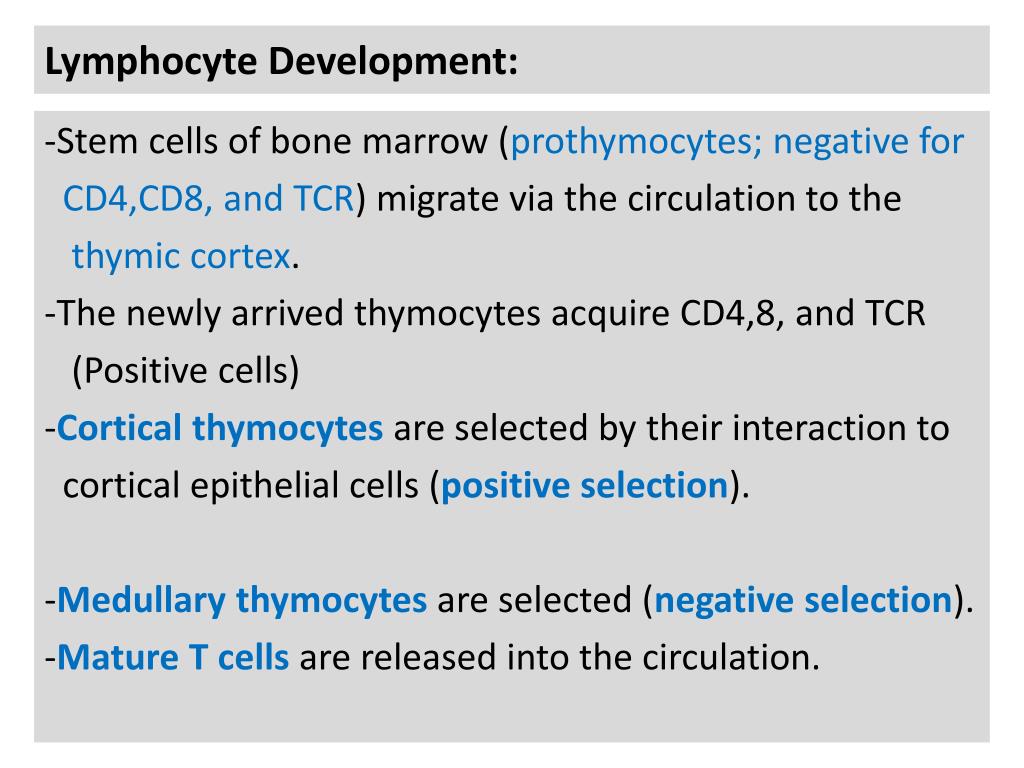 Lymphocyte Development:

-Stem cells of bone marrow (prothymocytes; negative for CD4,CD8, and TCR) migrate via the circulation to the thymic cortex.

-The newly arrived thymocytes acquire CD4,8, and TCR (Positive cells)

-Cortical thymocytes are selected by their interaction to cortical epithelial cells (positive selection).

-Medullary thymocytes are selected (negative selection).

-Mature T cells are released into the circulation.